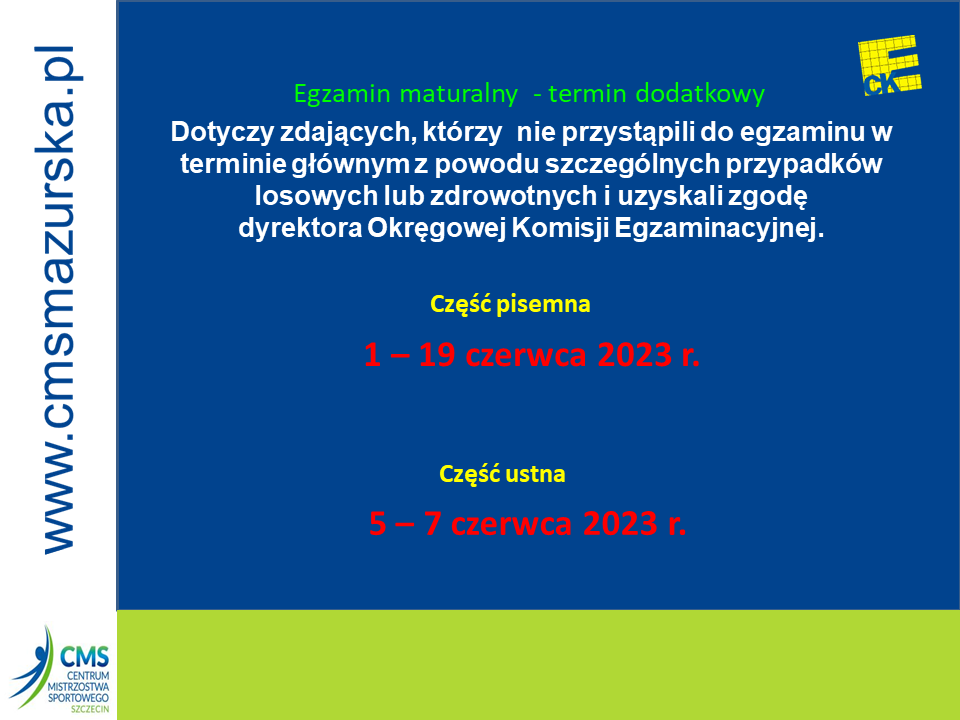 www.cmsmazurska.pl

CKE

Egzamin maturalny - termin dodatkowy

Dotyczy zdających, którzy nie przystąpili do egzaminu w terminie głównym z powodu szczególnych przypadków losowych lub zdrowotnych i uzyskali zgodę dyrektora Okręgowej Komisji Egzaminacyjnej.

Część pisemna

1 – 19 czerwca 2023 r.

Część ustna

5 – 7 czerwca 2023 r.

CMS CENTRUM MISTRZOSTWA SPORTOWEGO SZCZECIN